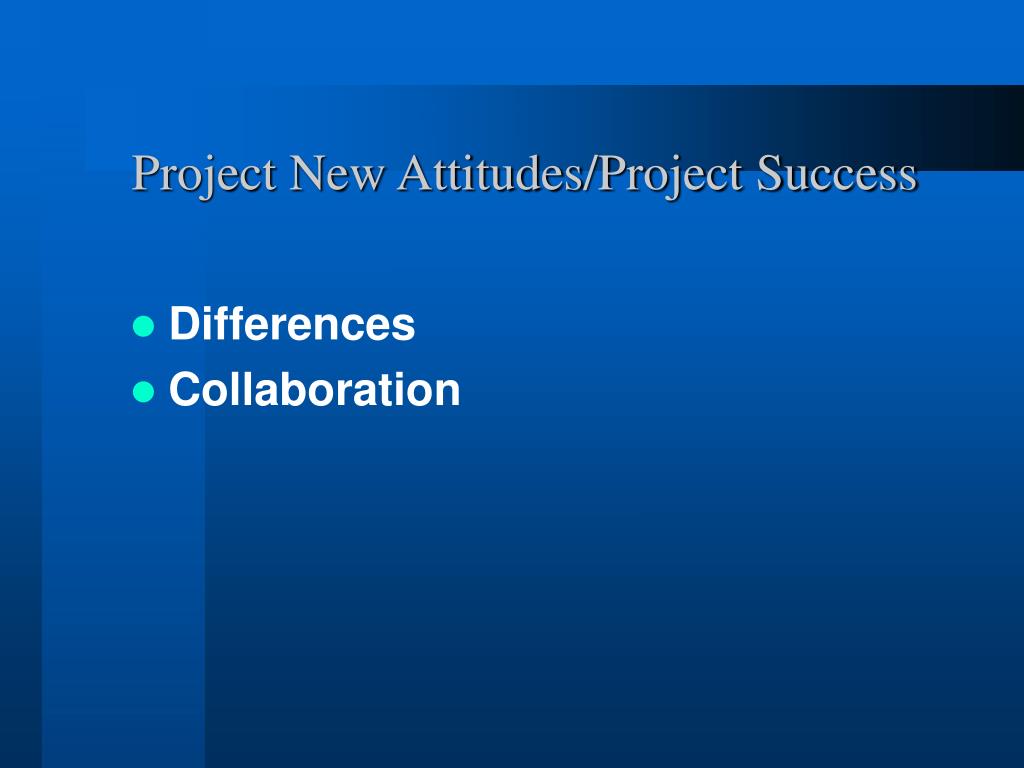 Project New Attitudes/Project Success

- Differences
- Collaboration